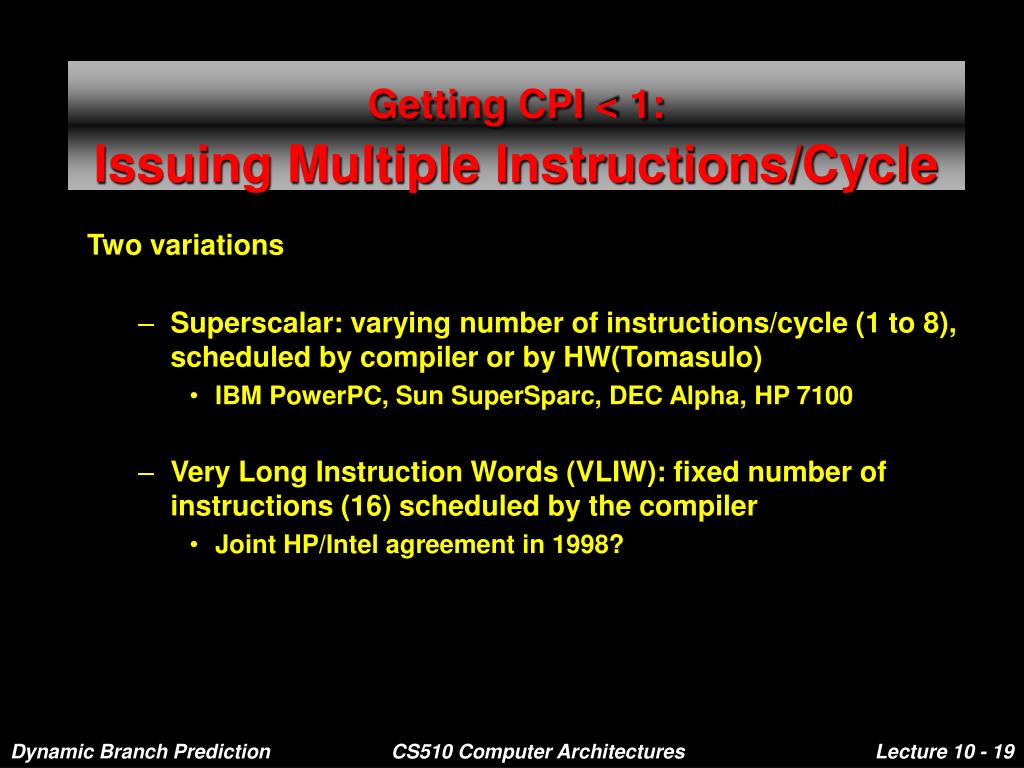 Getting CPI < 1:
Issuing Multiple Instructions/Cycle

Two variations

– Superscalar: varying number of instructions/cycle (1 to 8), scheduled by compiler or by HW(Tomasulo)
• IBM PowerPC, Sun SuperSparc, DEC Alpha, HP 7100

– Very Long Instruction Words (VLIW): fixed number of instructions (16) scheduled by the compiler
• Joint HP/Intel agreement in 1998?

Dynamic Branch Prediction
CS510 Computer Architectures
Lecture 10 - 19